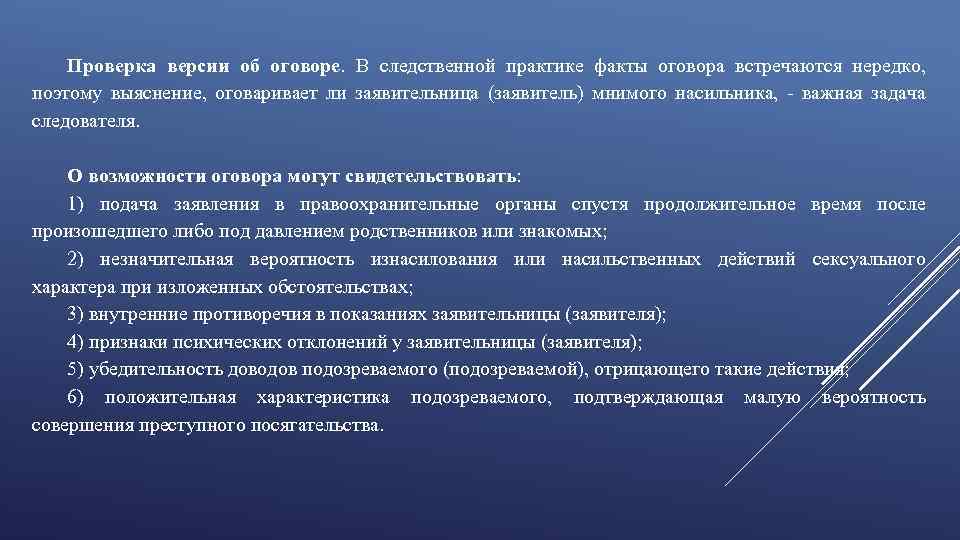 Проверка версии об оговоре. В следственной практике факты оговора встречаются нередко, поэтому выяснение, оговаривает ли заявительница (заявитель) мнимого насильника, - важная задача следователя.

О возможности оговора могут свидетельствовать:

1) подача заявления в правоохранительные органы спустя продолжительное время после произошедшего либо под давлением родственников или знакомых;

2) незначительная вероятность изнасилования или насильственных действий сексуального характера при изложенных обстоятельствах;

3) внутренние противоречия в показаниях заявительницы (заявителя);

4) признаки психических отклонений у заявительницы (заявителя);

5) убедительность доводов подозреваемого (подозреваемой), отрицающего такие действия;

6) положительная характеристика подозреваемого, подтверждающая малую вероятность совершения преступного посягательства.